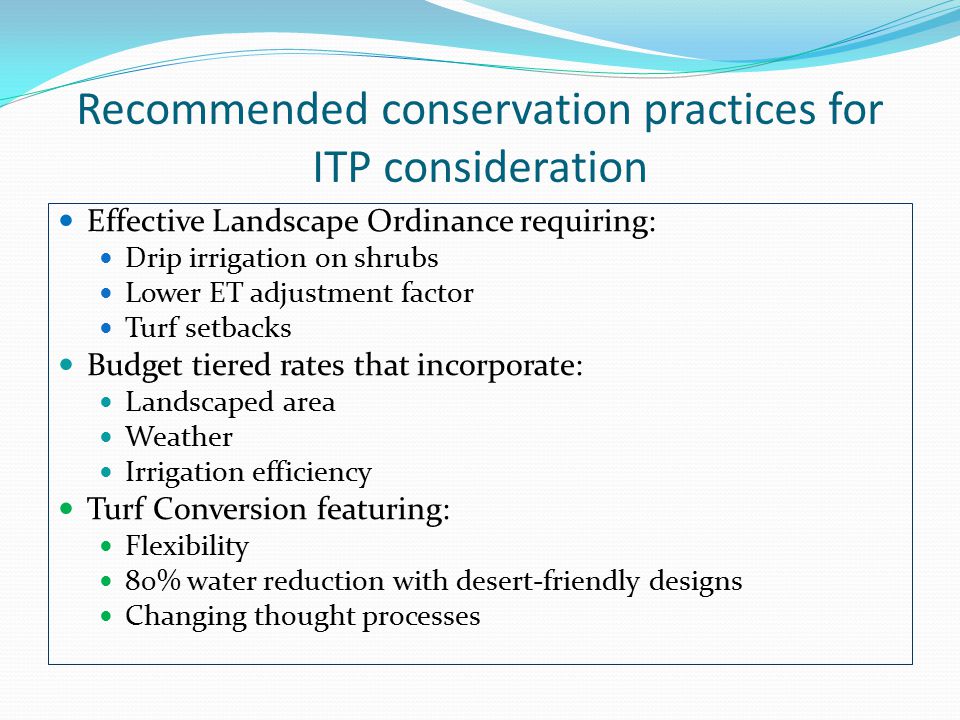 Recommended conservation practices for ITP consideration

- Effective Landscape Ordinance requiring:
  - Drip irrigation on shrubs
  - Lower ET adjustment factor
  - Turf setbacks
- Budget tiered rates that incorporate:
  - Landscaped area
  - Weather
  - Irrigation efficiency
- Turf Conversion featuring:
  - Flexibility
  - 80% water reduction with desert-friendly designs
  - Changing thought processes